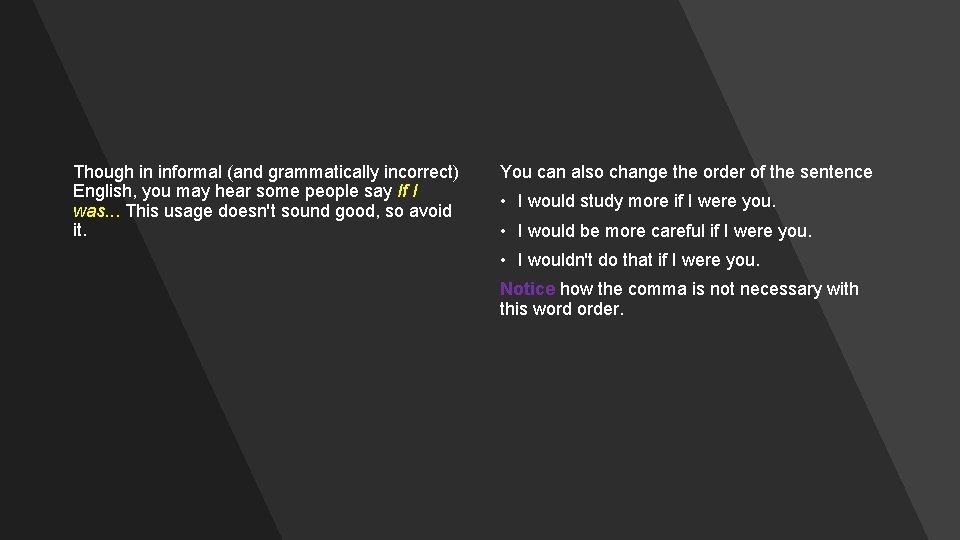 Though in informal (and grammatically incorrect) English, you may hear some people say If I was… This usage doesn't sound good, so avoid it.

You can also change the order of the sentence

• I would study more if I were you.

• I would be more careful if I were you.

• I wouldn't do that if I were you.

Notice how the comma is not necessary with this word order.